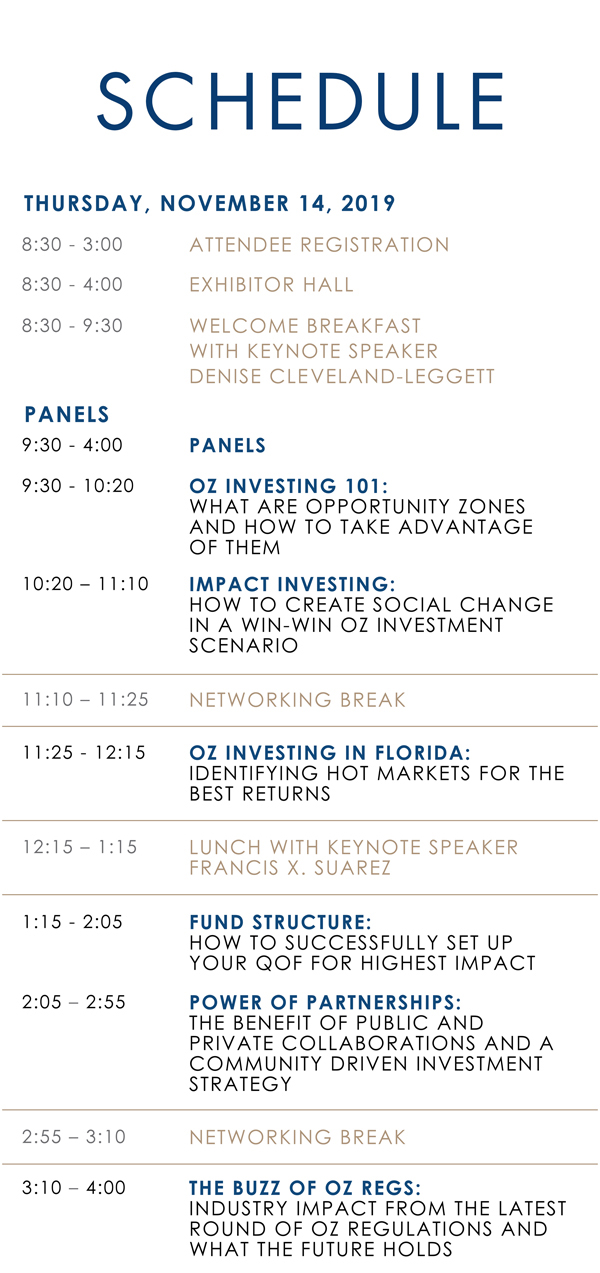 SCHEDULE

THURSDAY, NOVEMBER 14, 2019

8:30 - 3:00 ATTENDEE REGISTRATION

8:30 - 4:00 EXHIBITOR HALL

8:30 - 9:30 WELCOME BREAKFAST WITH KEYNOTE SPEAKER DENISE CLEVELAND-LEGGETT

PANELS

9:30 - 4:00 PANELS

9:30 - 10:20 OZ INVESTING 101: WHAT ARE OPPORTUNITY ZONES AND HOW TO TAKE ADVANTAGE OF THEM

10:20 – 11:10 IMPACT INVESTING: HOW TO CREATE SOCIAL CHANGE IN A WIN-WIN OZ INVESTMENT SCENARIO

11:10 – 11:25 NETWORKING BREAK

11:25 - 12:15 OZ INVESTING IN FLORIDA: IDENTIFYING HOT MARKETS FOR THE BEST RETURNS

12:15 – 1:15 LUNCH WITH KEYNOTE SPEAKER FRANCIS X. SUAREZ

1:15 - 2:05 FUND STRUCTURE: HOW TO SUCCESSFULLY SET UP YOUR QOF FOR HIGHEST IMPACT

2:05 – 2:55 POWER OF PARTNERSHIPS: THE BENEFIT OF PUBLIC AND PRIVATE COLLABORATIONS AND A COMMUNITY DRIVEN INVESTMENT STRATEGY

2:55 – 3:10 NETWORKING BREAK

3:10 – 4:00 THE BUZZ OF OZ REGS: INDUSTRY IMPACT FROM THE LATEST ROUND OF OZ REGULATIONS AND WHAT THE FUTURE HOLDS